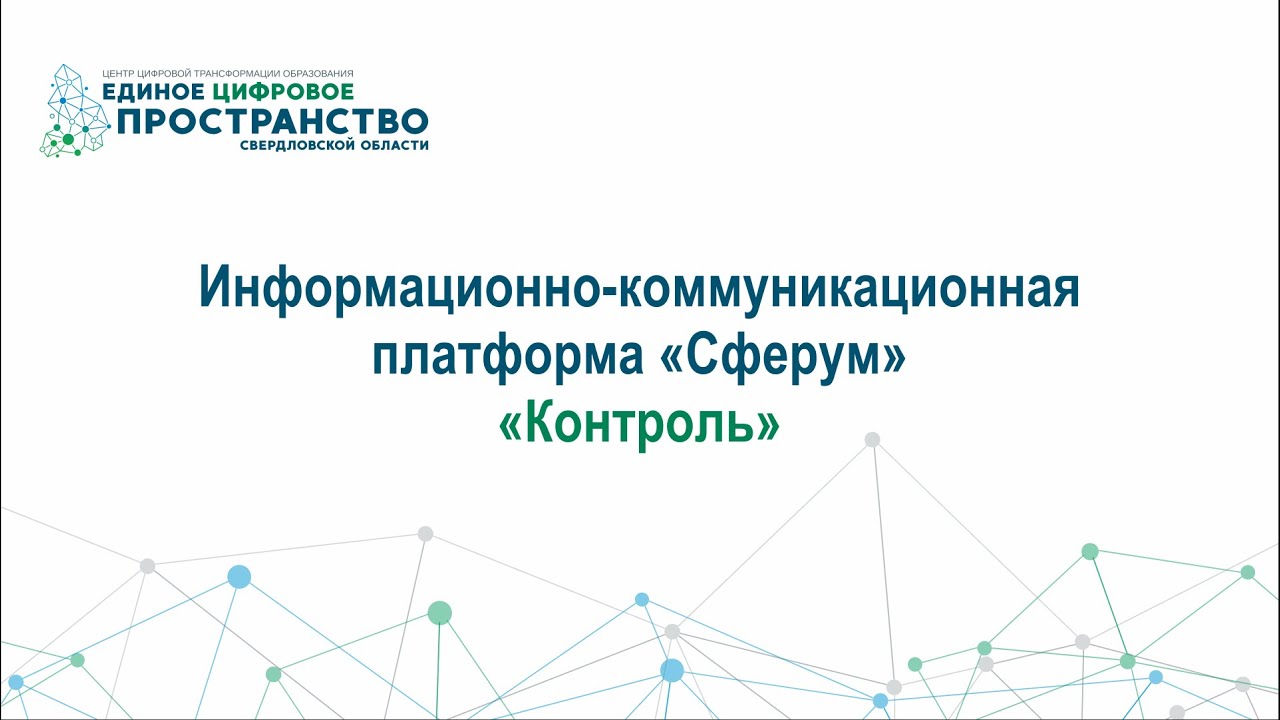 ЦЕНТР ЦИФРОВОЙ ТРАНСФОРМАЦИИ ОБРАЗОВАНИЯ
ЕДИНОЕ ЦИФРОВОЕ
ПРОСТРАНСТВО
СВЕРДЛОВСКОЙ ОБЛАСТИ

Информационно-коммуникационная платформа «Сферум»
«Контроль»